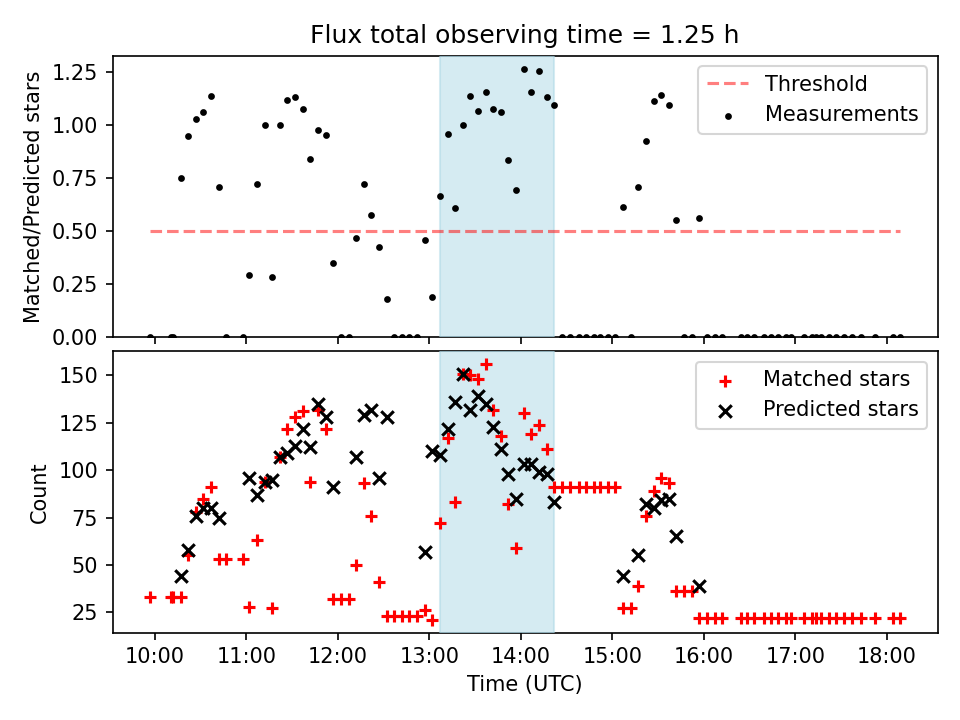 Flux total observing time = 1.25 h

Matched/Predicted stars

1.25
1.00
0.75
0.50
0.25
0.00

Threshold
Measurements

Count

150
125
100
75
50
25

Matched stars
Predicted stars

10:00 11:00 12:00 13:00 14:00 15:00 16:00 17:00 18:00

Time (UTC)